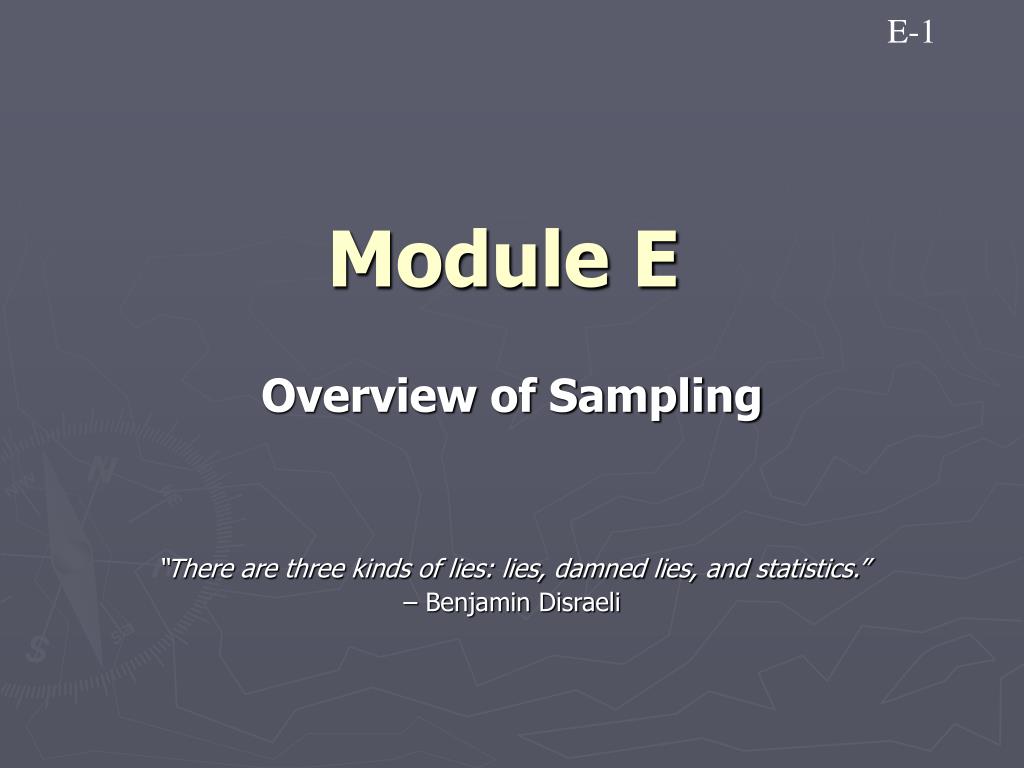 E-1

Module E

Overview of Sampling

“There are three kinds of lies: lies, damned lies, and statistics.”
– Benjamin Disraeli